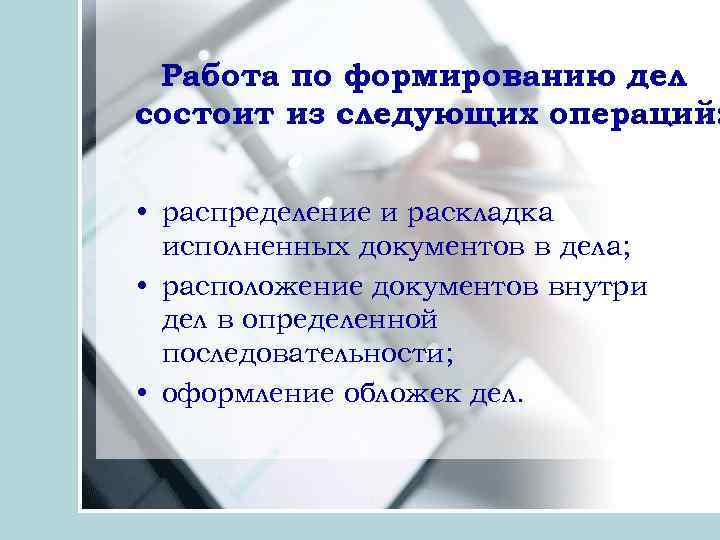 Работа по формированию дел состоит из следующих операций:

• распределение и раскладка исполненных документов в дела;
• расположение документов внутри дел в определенной последовательности;
• оформление обложек дел.